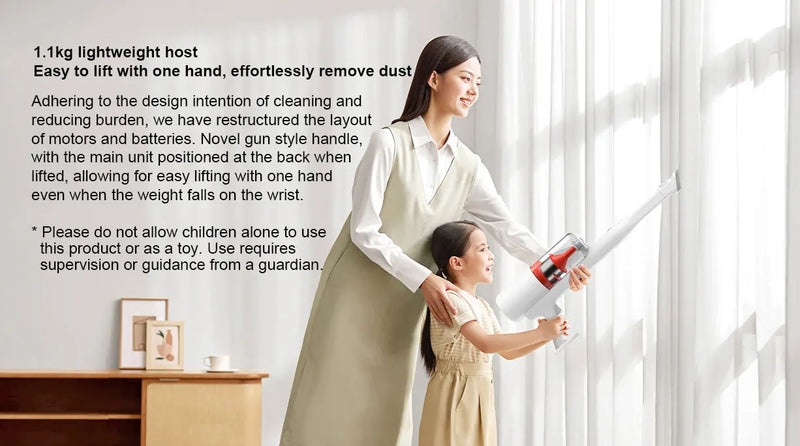 1.1kg lightweight host
Easy to lift with one hand, effortlessly remove dust

Adhering to the design intention of cleaning and reducing burden, we have restructured the layout of motors and batteries. Novel gun style handle, with the main unit positioned at the back when lifted, allowing for easy lifting with one hand even when the weight falls on the wrist.

* Please do not allow children alone to use this product or as a toy. Use requires supervision or guidance from a guardian.